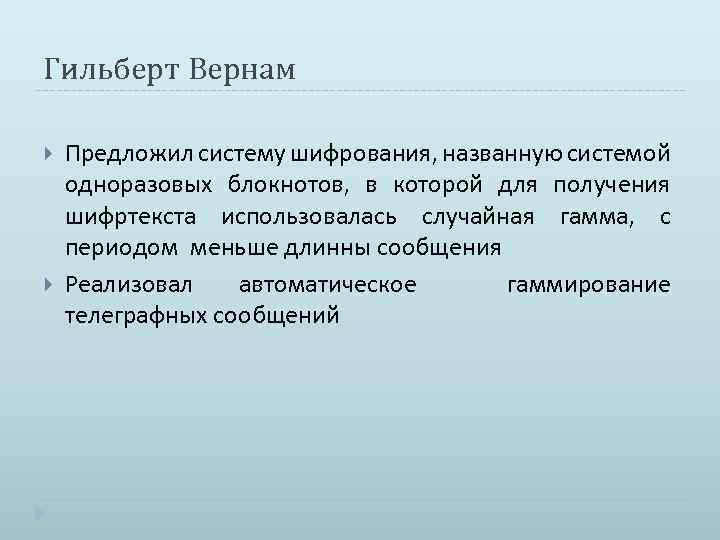 Гильберт Вернам

Предложил систему шифрования, названную системой одноразовых блокнотов, в которой для получения шифртекста использовалась случайная гамма, с периодом меньше длинны сообщения

Реализовал автоматическое гаммирование телеграфных сообщений